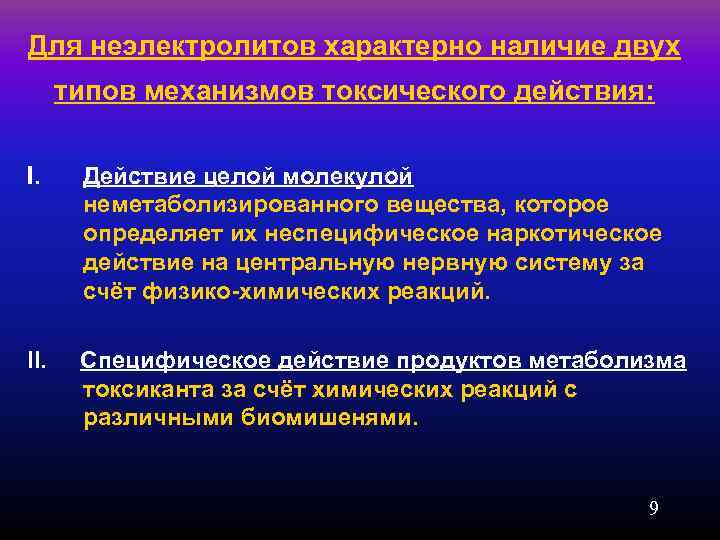 Для неэлектролитов характерно наличие двух типов механизмов токсического действия:

I. Действие целой молекулой неметаболизированного вещества, которое определяет их неспецифическое наркотическое действие на центральную нервную систему за счёт физико-химических реакций.

II. Специфическое действие продуктов метаболизма токсиканта за счёт химических реакций с различными биомишенями.

9